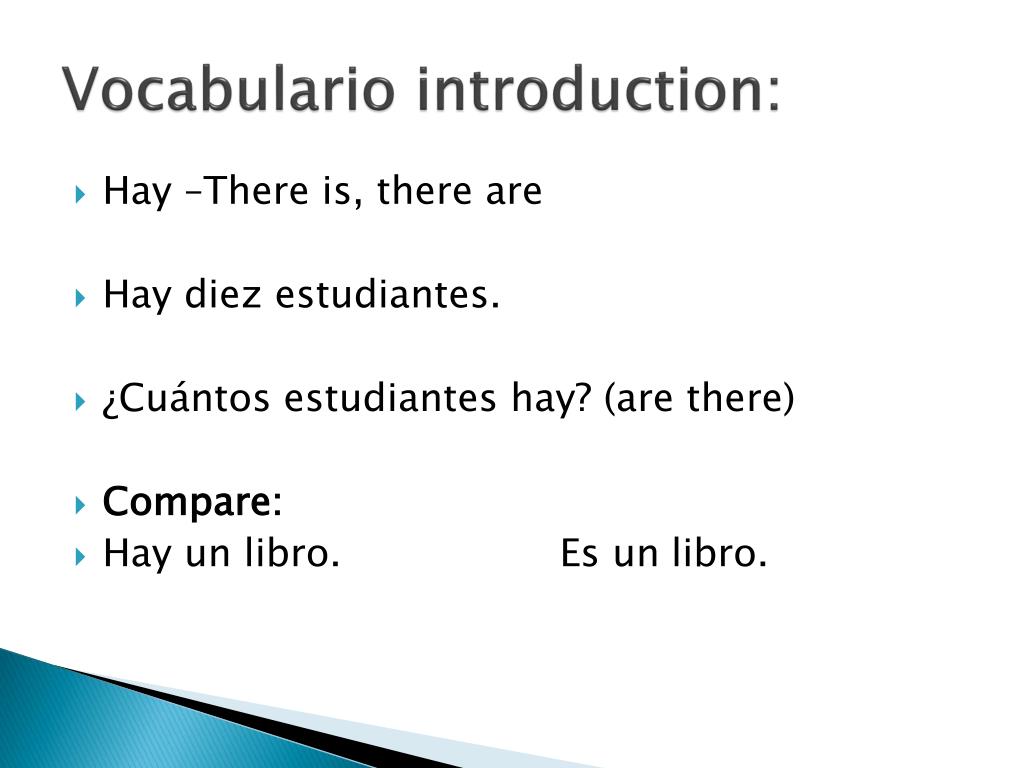 Vocabulario introduction:

Hay –There is, there are

Hay diez estudiantes.

¿Cuántos estudiantes hay? (are there)

Compare:

Hay un libro. Es un libro.